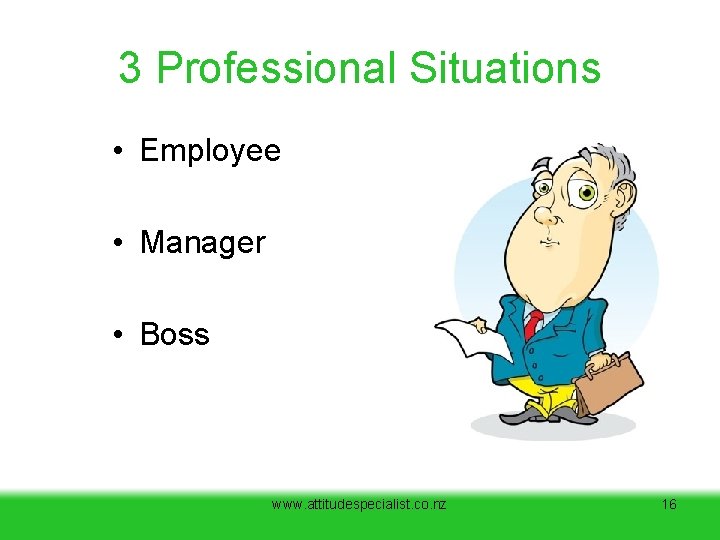 3 Professional Situations

• Employee

• Manager

• Boss

www.attitudespecialist.co.nz

16